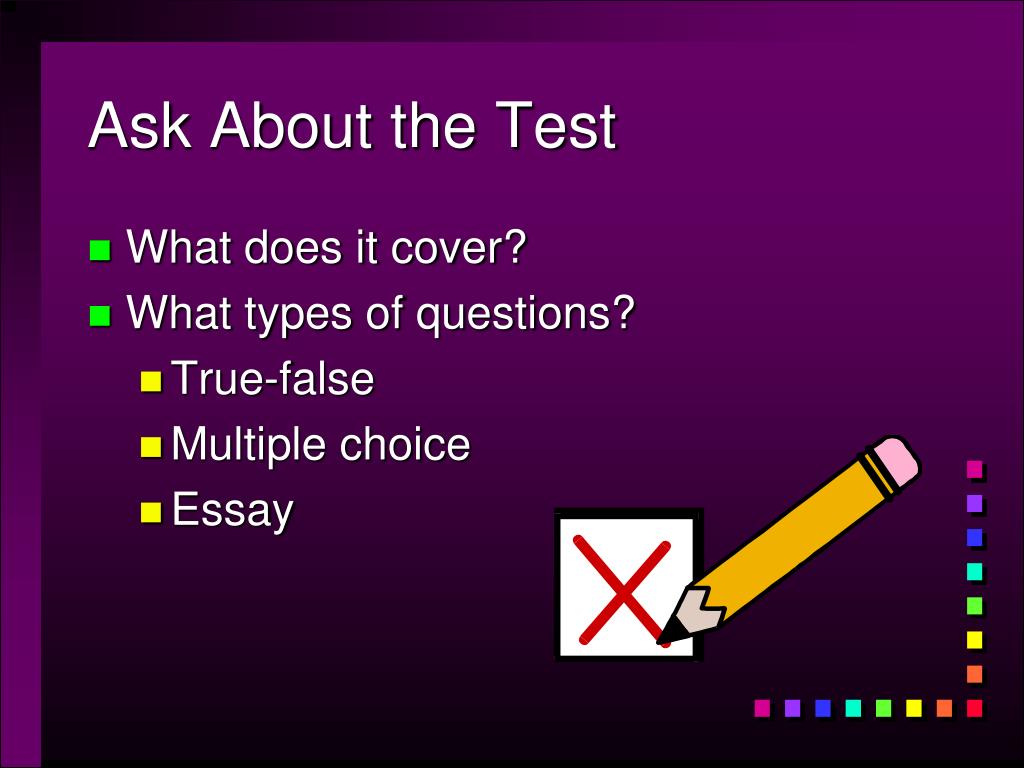 Ask About the Test

What does it cover?

What types of questions?

True-false

Multiple choice

Essay